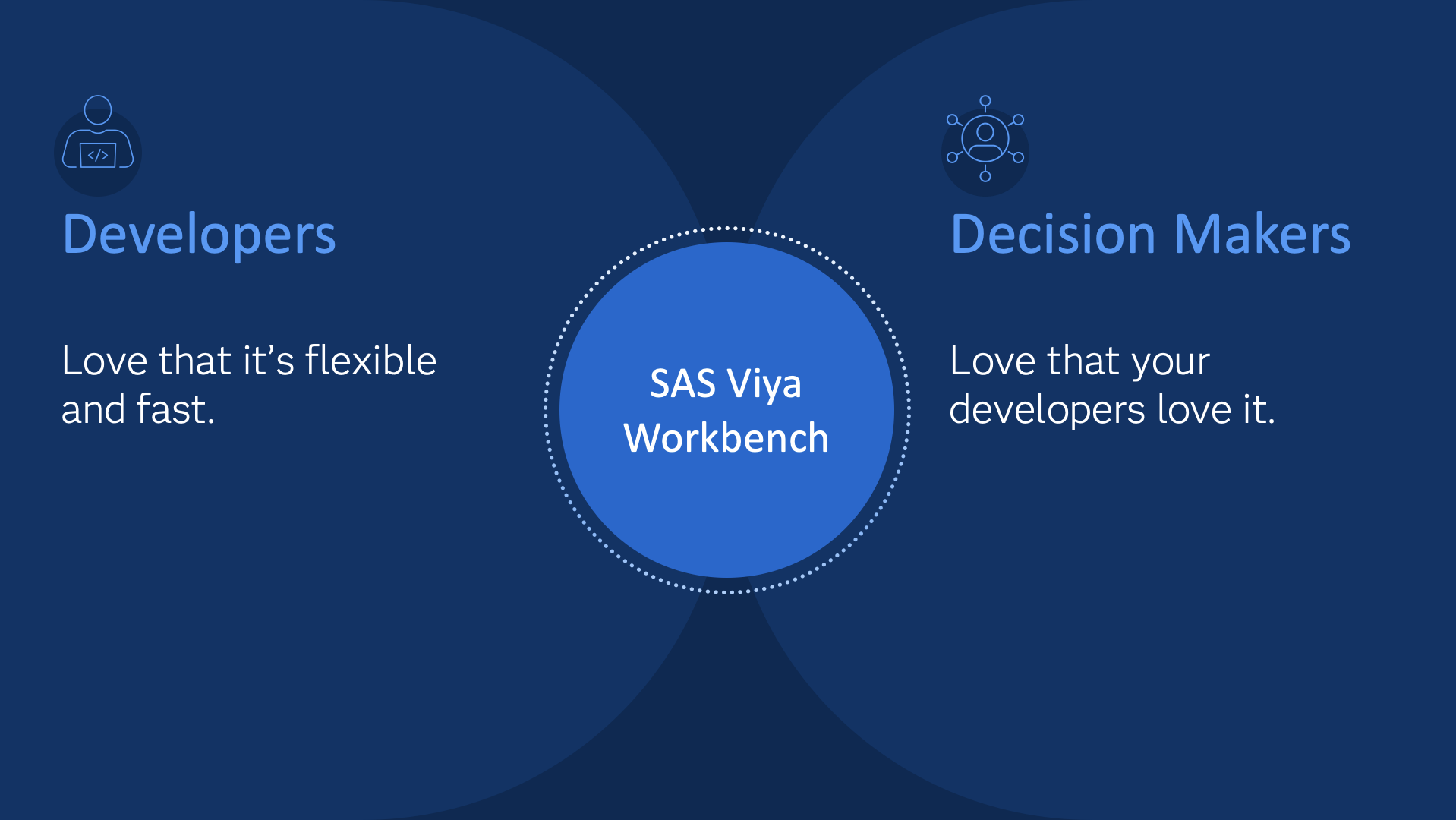 </>

Developers

Love that it’s flexible and fast.

SAS Viya Workbench

Decision Makers

Love that your developers love it.